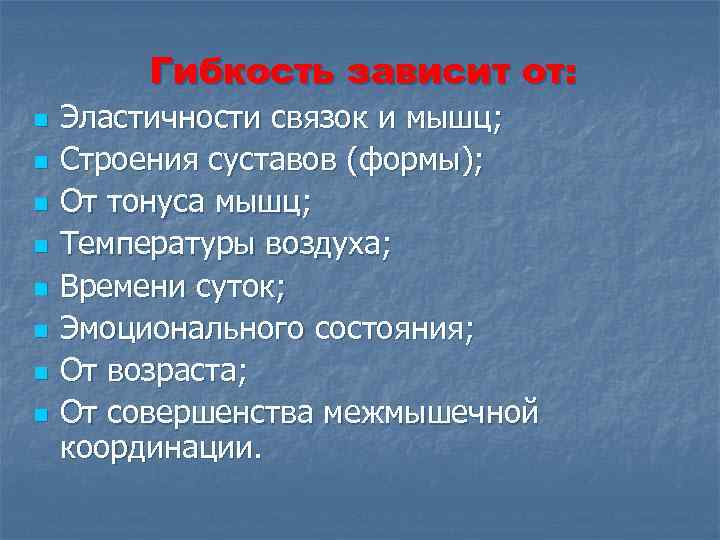 Гибкость зависит от:

- Эластичности связок и мышц;
- Строения суставов (формы);
- От тонуса мышц;
- Температуры воздуха;
- Времени суток;
- Эмоционального состояния;
- От возраста;
- От совершенства межмышечной координации.